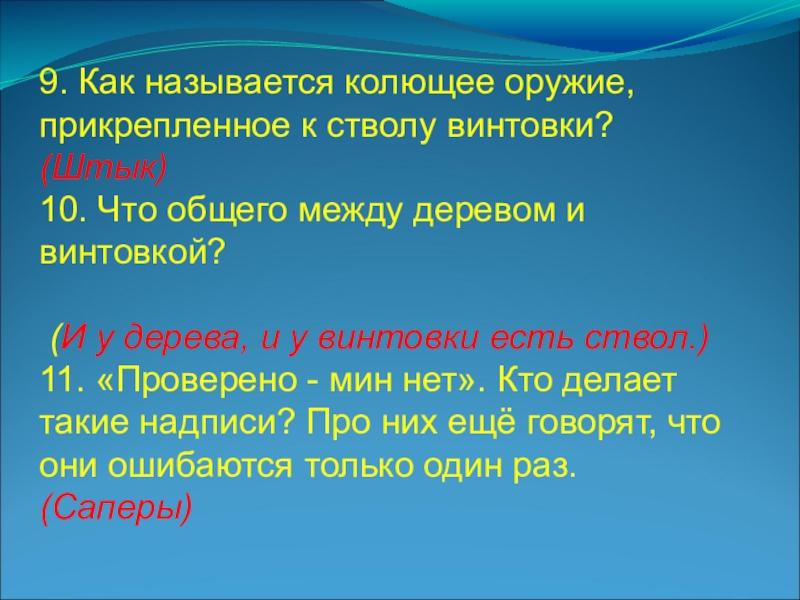 9. Как называется колющее оружие, прикрепленное к стволу винтовки? (Штык)
10. Что общего между деревом и винтовкой?

(И у дерева, и у винтовки есть ствол.)
11. «Проверено - мин нет». Кто делает такие надписи? Про них ещё говорят, что они ошибаются только один раз. (Саперы)